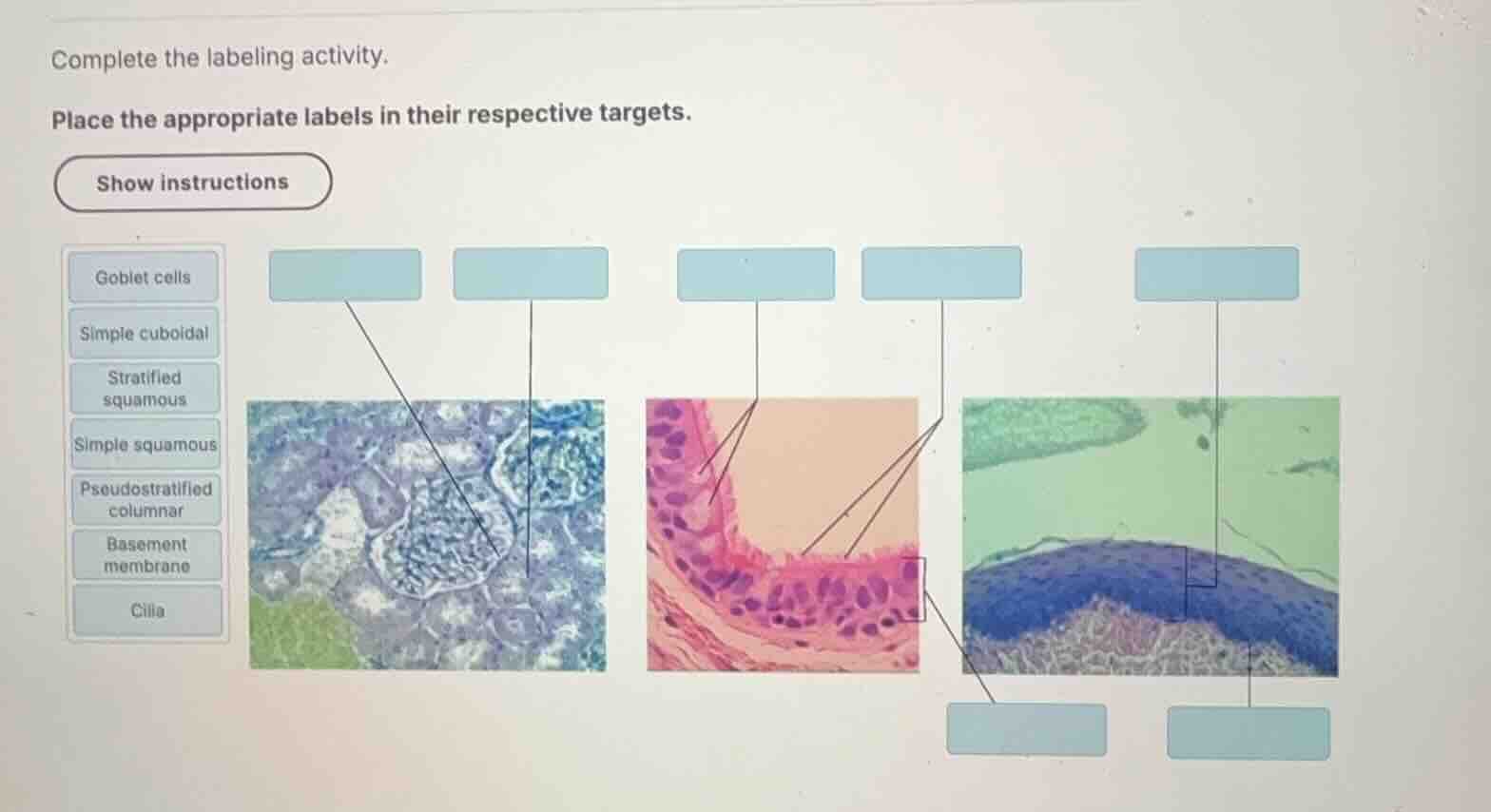 Complete the labeling activity.

Place the appropriate labels in their respective targets.

Show instructions

Goblet cells

Simple cuboidal

Stratified squamous

Simple squamous

Pseudostratified columnar

Basement membrane

Cilia